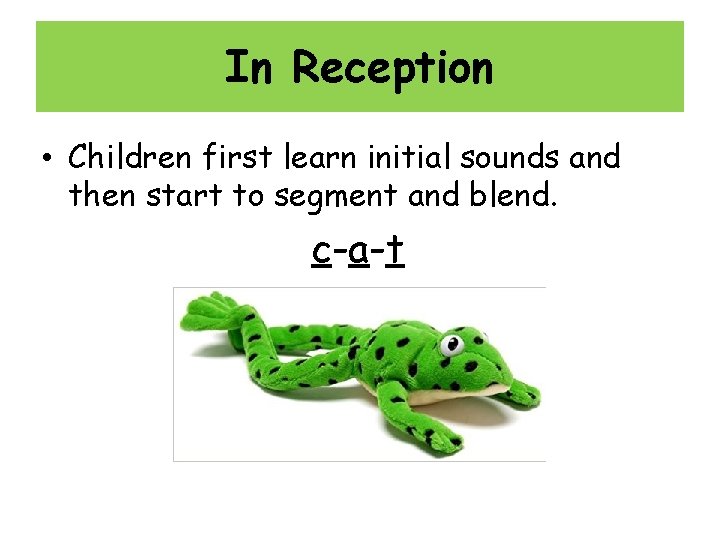 In Reception

• Children first learn initial sounds and then start to segment and blend.

c-a-t